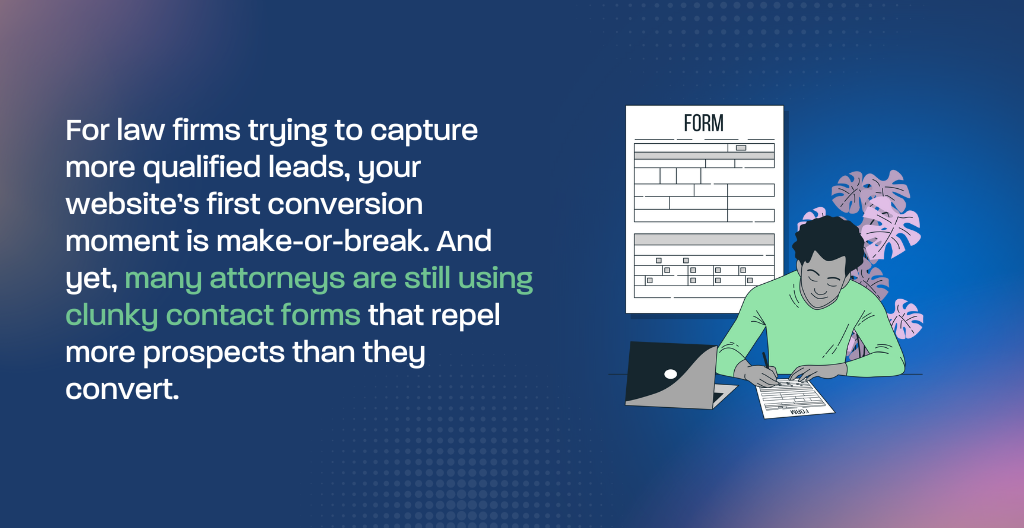 For law firms trying to capture more qualified leads, your website's first conversion moment is make-or-break. And yet, many attorneys are still using clunky contact forms that repel more prospects than they convert.

FORM

FORM